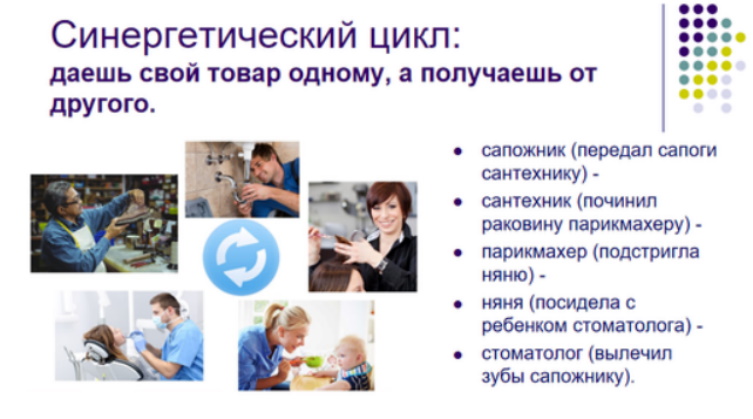 Синергетический цикл:
даешь свой товар одному, а получаешь от другого.

- сапожник (передал сапоги сантехнику) -
- сантехник (починил раковину парикмахеру) -
- парикмахер (подстригла няню) -
- няня (посидела с ребенком стоматолога) -
- стоматолог (вылечил зубы сапожнику).